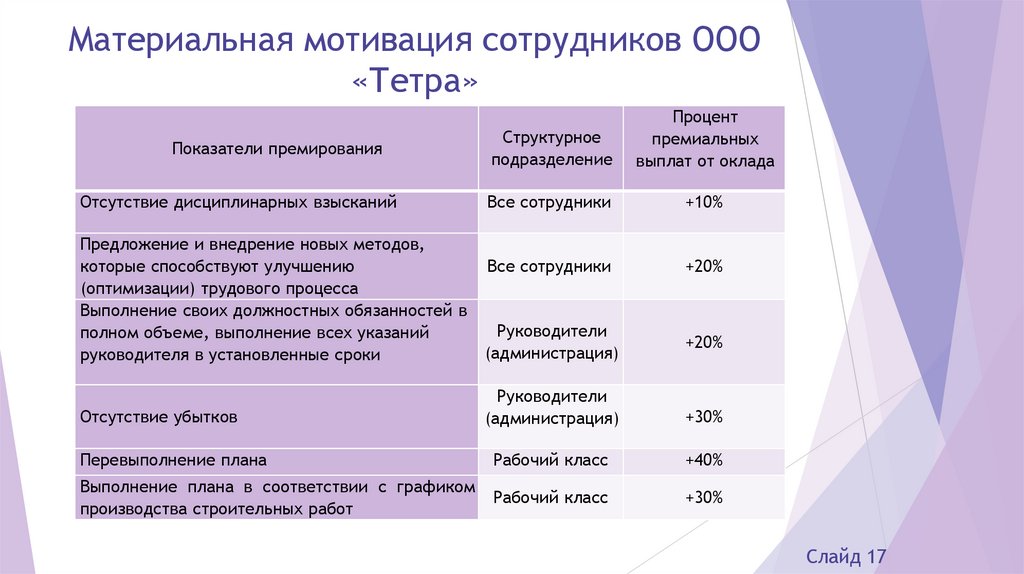 Материальная мотивация сотрудников ООО «Тетра»

| Показатели премирования | Структурное подразделение | Процент премиальных выплат от оклада |
|---|---|---|
| Отсутствие дисциплинарных взысканий | Все сотрудники | +10% |
| Предложение и внедрение новых методов, которые способствуют улучшению (оптимизации) трудового процесса | Все сотрудники | +20% |
| Выполнение своих должностных обязанностей в полном объеме, выполнение всех указаний руководителя в установленные сроки | Руководители (администрация) | +20% |
| Отсутствие убытков | Руководители (администрация) | +30% |
| Перевыполнение плана | Рабочий класс | +40% |
| Выполнение плана в соответствии с графиком производства строительных работ | Рабочий класс | +30% |

Слайд 17